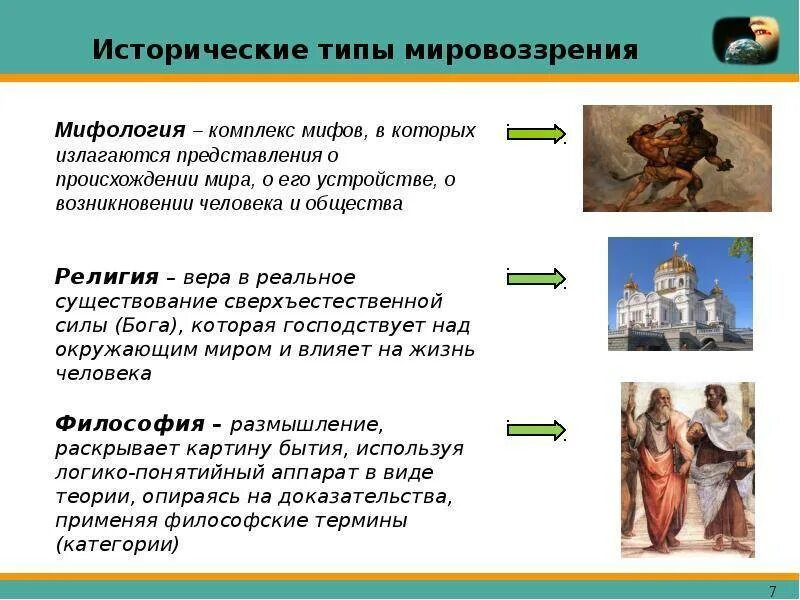 Исторические типы мировоззрения

Мифология – комплекс мифов, в которых излагаются представления о происхождении мира, о его устройстве, о возникновении человека и общества

Религия – вера в реальное существование сверхъестественной силы (Бога), которая господствует над окружающим миром и влияет на жизнь человека

Философия – размышление, раскрывает картину бытия, используя логико-понятийный аппарат в виде теории, опираясь на доказательства, применяя философские термины (категории)

7